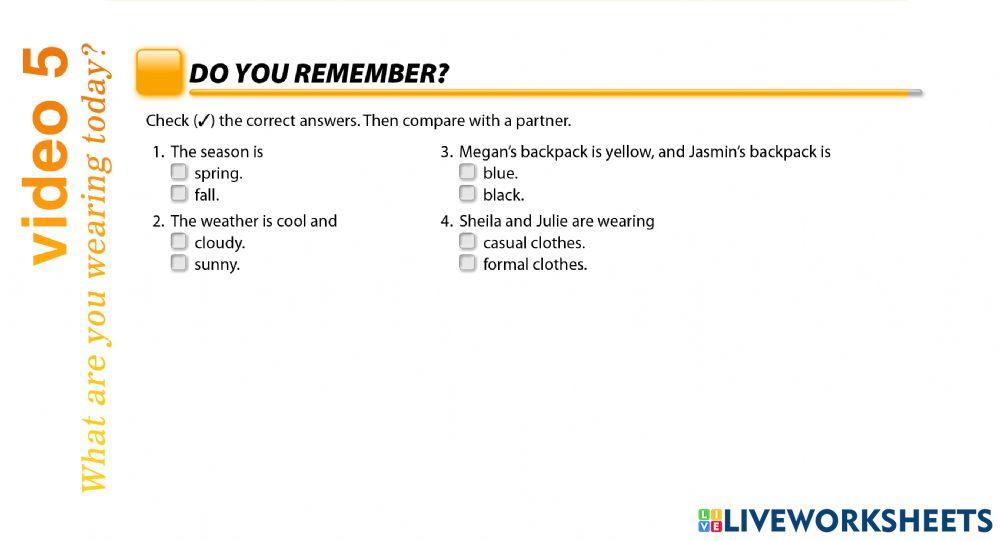 video 5
What are you wearing today?

DO YOU REMEMBER?

Check (✓) the correct answers. Then compare with a partner.

1. The season is
☐ spring.
☐ fall.

2. The weather is cool and
☐ cloudy.
☐ sunny.

3. Megan's backpack is yellow, and Jasmin's backpack is
☐ blue.
☐ black.

4. Sheila and Julie are wearing
☐ casual clothes.
☐ formal clothes.

LIVEWORKSHEETS